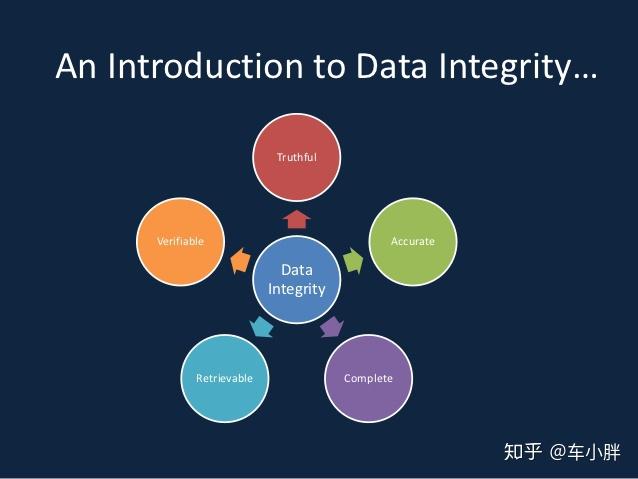 An Introduction to Data Integrity…

Truthful

Verifiable

Accurate

Data Integrity

Retrievable

Complete

知乎 @车小胖